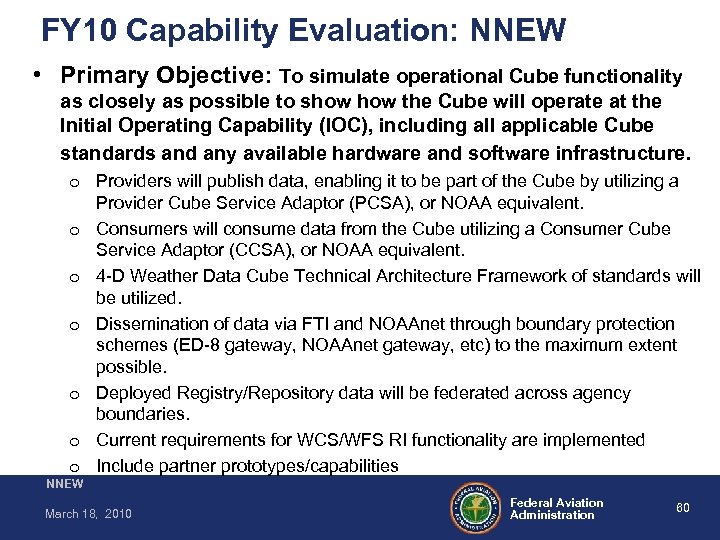 FY10 Capability Evaluation: NNEW

• Primary Objective: To simulate operational Cube functionality as closely as possible to show how the Cube will operate at the Initial Operating Capability (IOC), including all applicable Cube standards and any available hardware and software infrastructure.

o Providers will publish data, enabling it to be part of the Cube by utilizing a Provider Cube Service Adaptor (PCSA), or NOAA equivalent.

o Consumers will consume data from the Cube utilizing a Consumer Cube Service Adaptor (CCSA), or NOAA equivalent.

o 4-D Weather Data Cube Technical Architecture Framework of standards will be utilized.

o Dissemination of data via FTI and NOAAnet through boundary protection schemes (ED-8 gateway, NOAAnet gateway, etc) to the maximum extent possible.

o Deployed Registry/Repository data will be federated across agency boundaries.

o Current requirements for WCS/WFS RI functionality are implemented

o Include partner prototypes/capabilities

NNEW

March 18, 2010

FEDERAL AVIATION ADMINISTRATION

Federal Aviation Administration

60